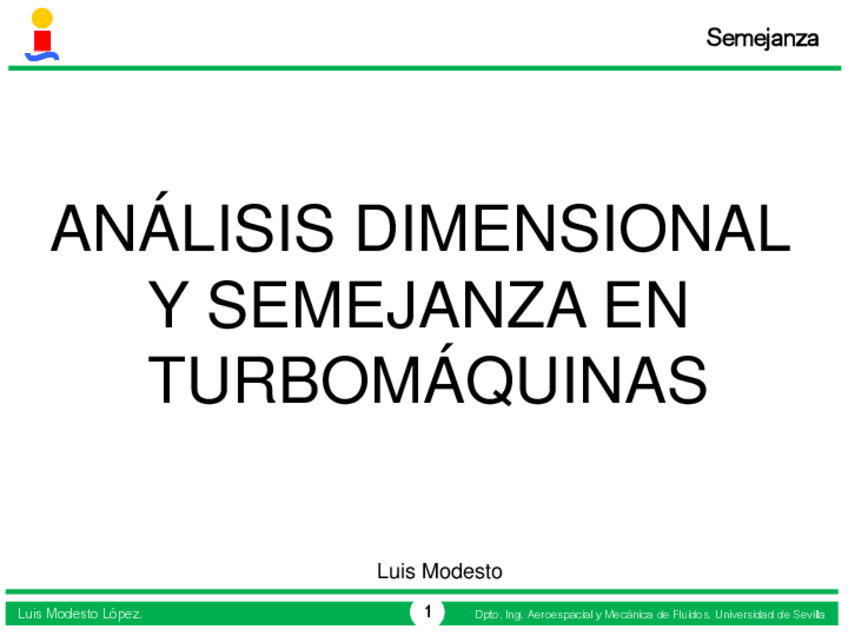 Semejanza

ANÁLISIS DIMENSIONAL Y SEMEJANZA EN TURBOMÁQUINAS

Luis Modesto

Luis Modesto López.

1

Dpto. Ing. Aeroespacial y Mecánica de Fluidos. Universidad de Sevilla